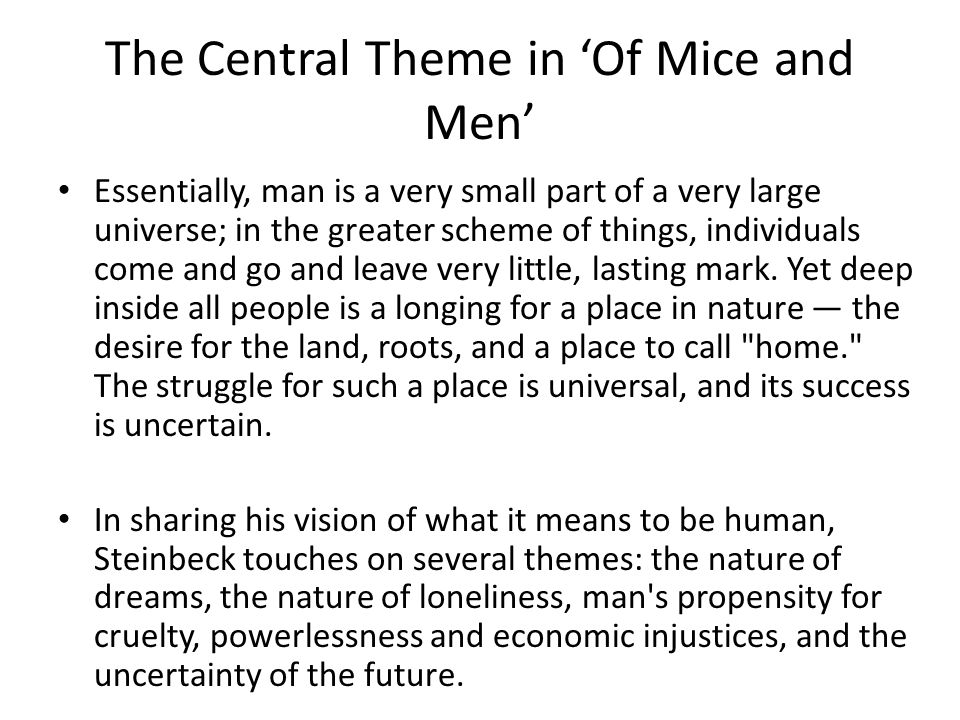 The Central Theme in ‘Of Mice and Men’

• Essentially, man is a very small part of a very large universe; in the greater scheme of things, individuals come and go and leave very little, lasting mark. Yet deep inside all people is a longing for a place in nature — the desire for the land, roots, and a place to call "home." The struggle for such a place is universal, and its success is uncertain.

• In sharing his vision of what it means to be human, Steinbeck touches on several themes: the nature of dreams, the nature of loneliness, man's propensity for cruelty, powerlessness and economic injustices, and the uncertainty of the future.